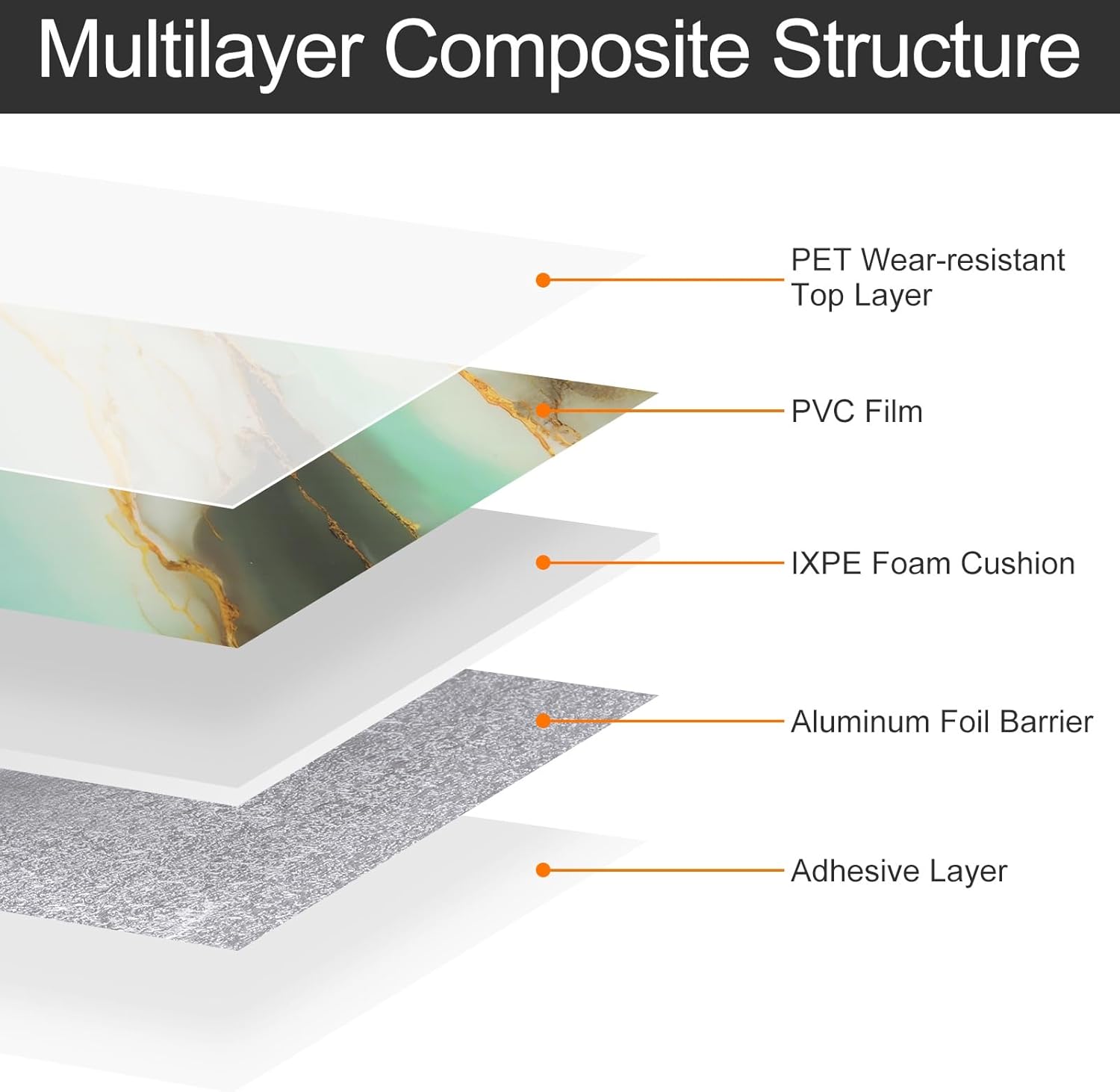 Multilayer Composite Structure

PET Wear-resistant Top Layer

PVC Film

IXPE Foam Cushion

Aluminum Foil Barrier

Adhesive Layer